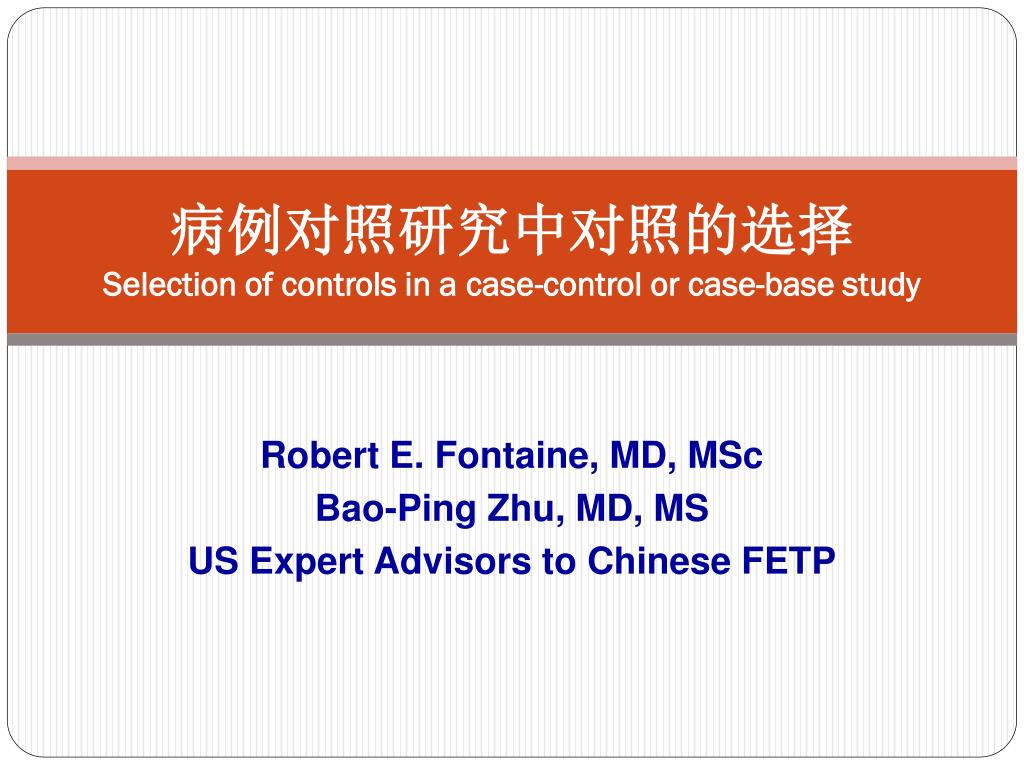 病例对照研究中对照的选择
Selection of controls in a case-control or case-base study

Robert E. Fontaine, MD, MSc
Bao-Ping Zhu, MD, MS
US Expert Advisors to Chinese FETP